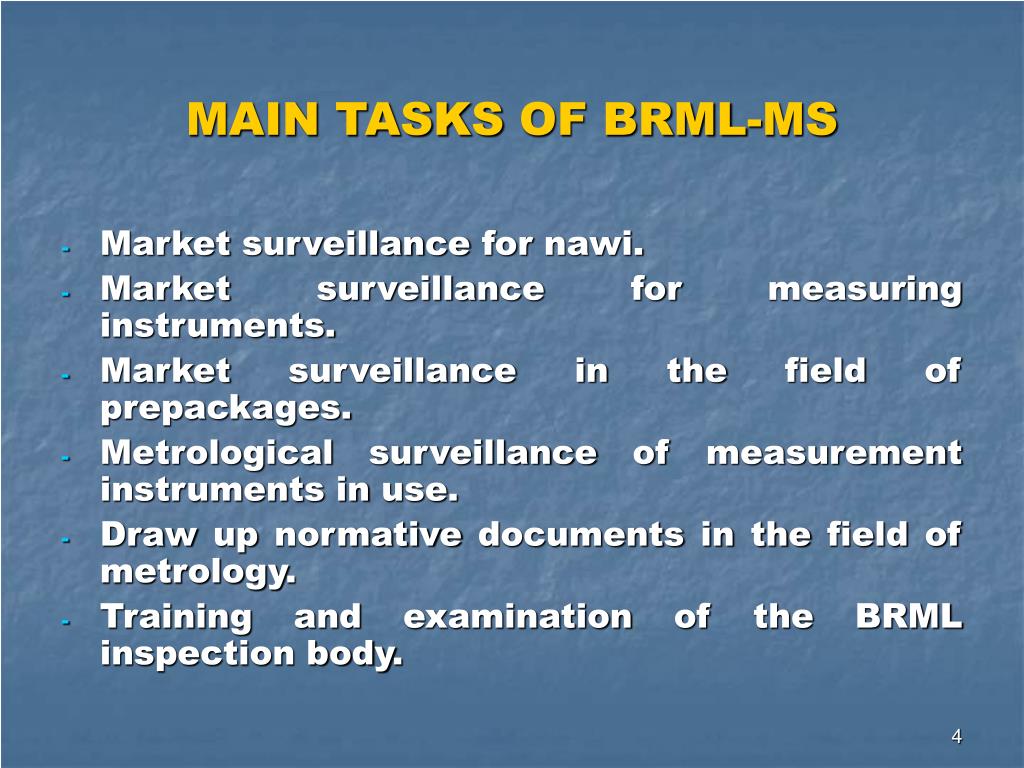 MAIN TASKS OF BRML-MS

- Market surveillance for nawi.
- Market surveillance for measuring instruments.
- Market surveillance in the field of prepackages.
- Metrological surveillance of measurement instruments in use.
- Draw up normative documents in the field of metrology.
- Training and examination of the BRML inspection body.

4